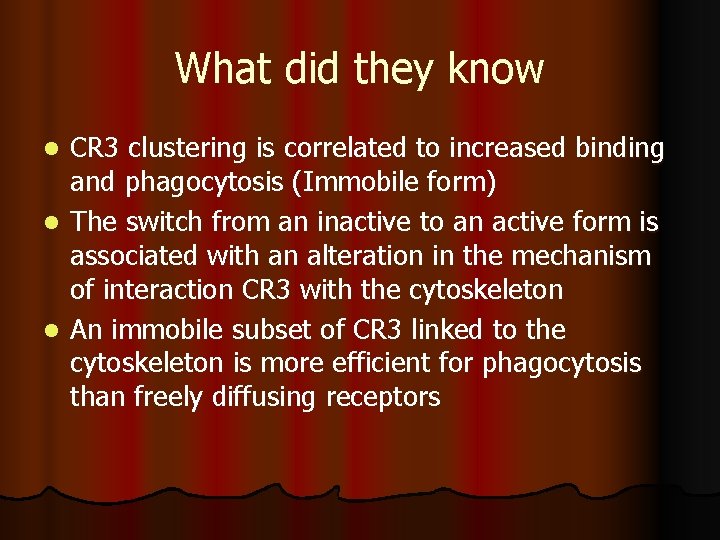 What did they know

• CR3 clustering is correlated to increased binding and phagocytosis (Immobile form)
• The switch from an inactive to an active form is associated with an alteration in the mechanism of interaction CR3 with the cytoskeleton
• An immobile subset of CR3 linked to the cytoskeleton is more efficient for phagocytosis than freely diffusing receptors